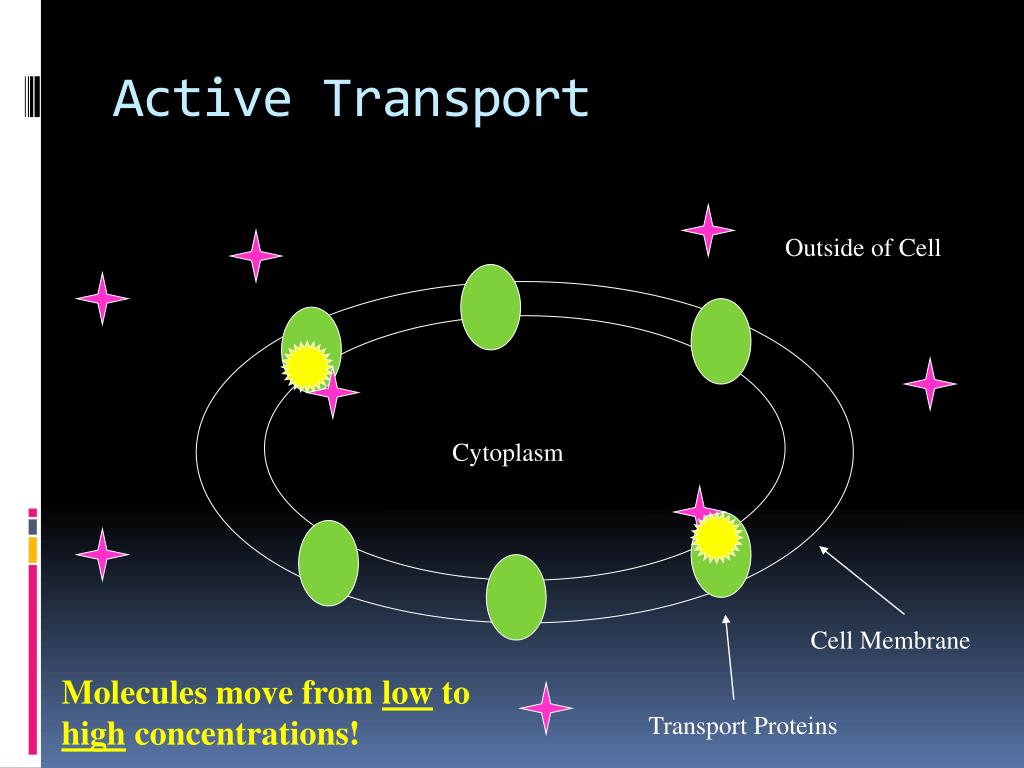 Active Transport

Outside of Cell

Cytoplasm

Cell Membrane

Transport Proteins

Molecules move from low to high concentrations!